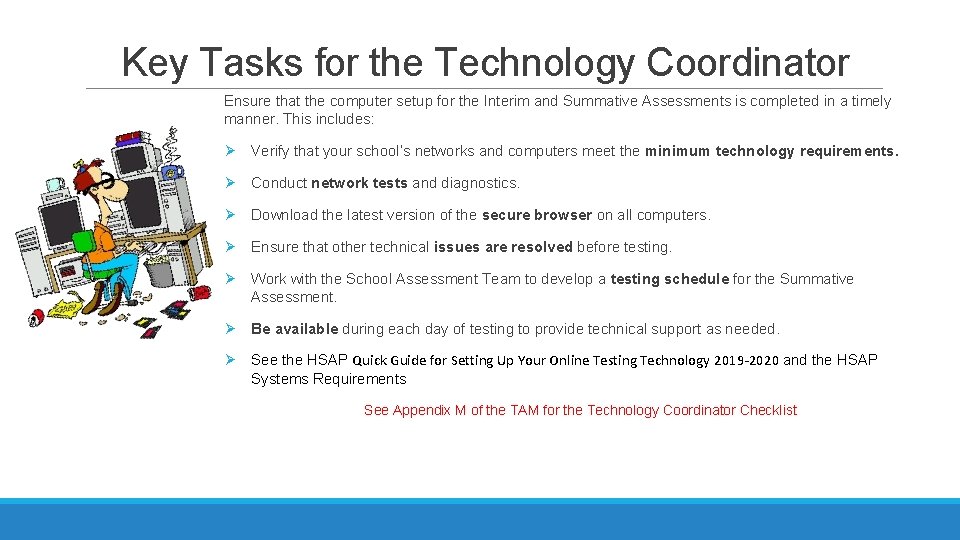 Key Tasks for the Technology Coordinator

Ensure that the computer setup for the Interim and Summative Assessments is completed in a timely manner. This includes:

➢ Verify that your school's networks and computers meet the minimum technology requirements.

➢ Conduct network tests and diagnostics.

➢ Download the latest version of the secure browser on all computers.

➢ Ensure that other technical issues are resolved before testing.

➢ Work with the School Assessment Team to develop a testing schedule for the Summative Assessment.

➢ Be available during each day of testing to provide technical support as needed.

➢ See the HSAP Quick Guide for Setting Up Your Online Testing Technology 2019-2020 and the HSAP Systems Requirements

See Appendix M of the TAM for the Technology Coordinator Checklist